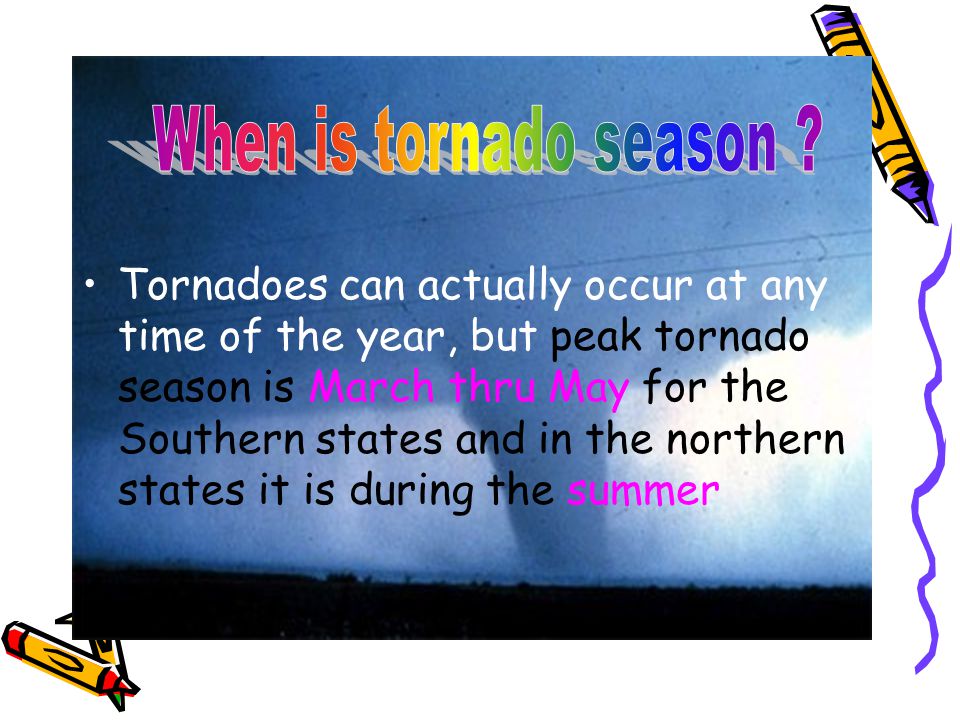 When is tornado season ?

• Tornadoes can actually occur at any time of the year, but peak tornado season is March thru May for the Southern states and in the northern states it is during the summer